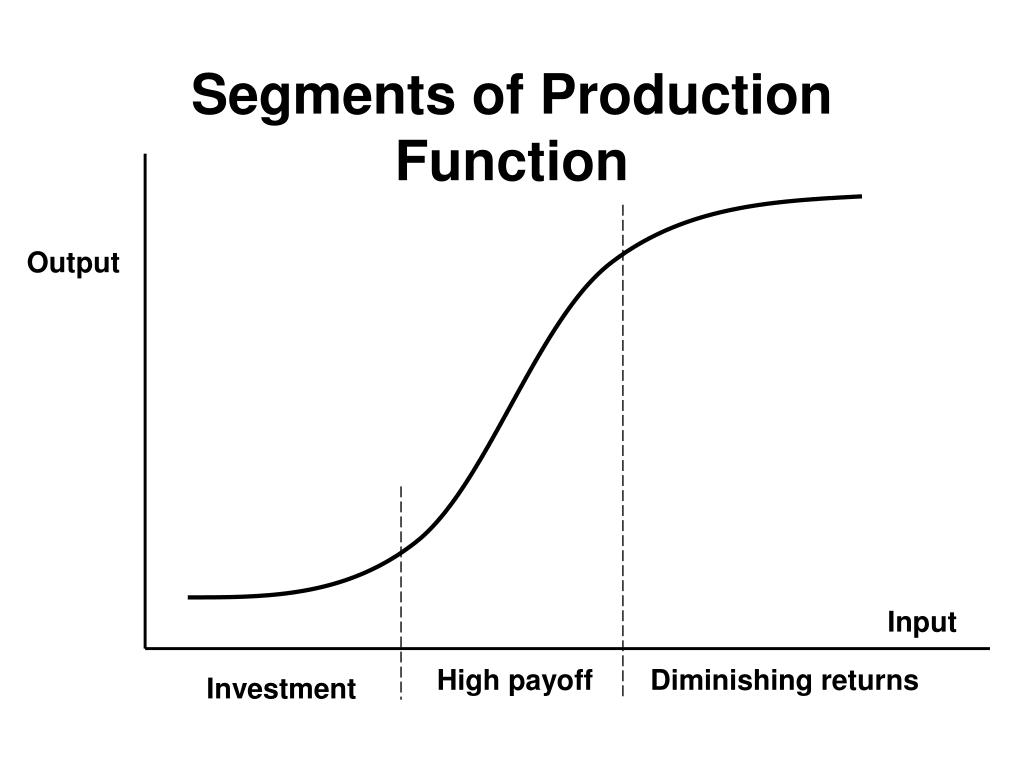 Segments of Production Function

Output

Input

Investment

High payoff

Diminishing returns